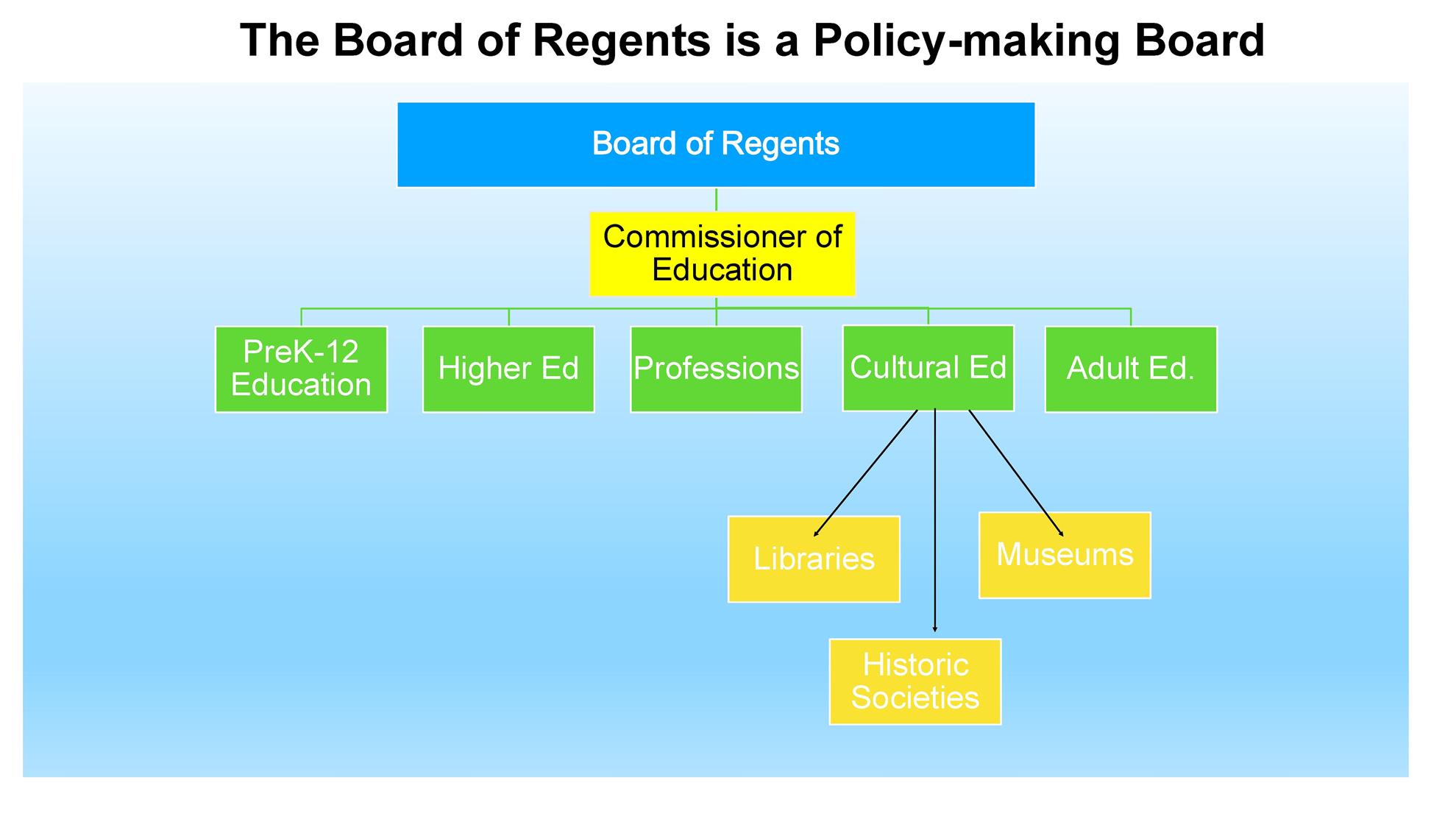 The Board of Regents is a Policy-making Board

Board of Regents

Commissioner of Education

PreK-12 Education

Higher Ed

Professions

Cultural Ed

Adult Ed.

Libraries

Museums

Historic Societies